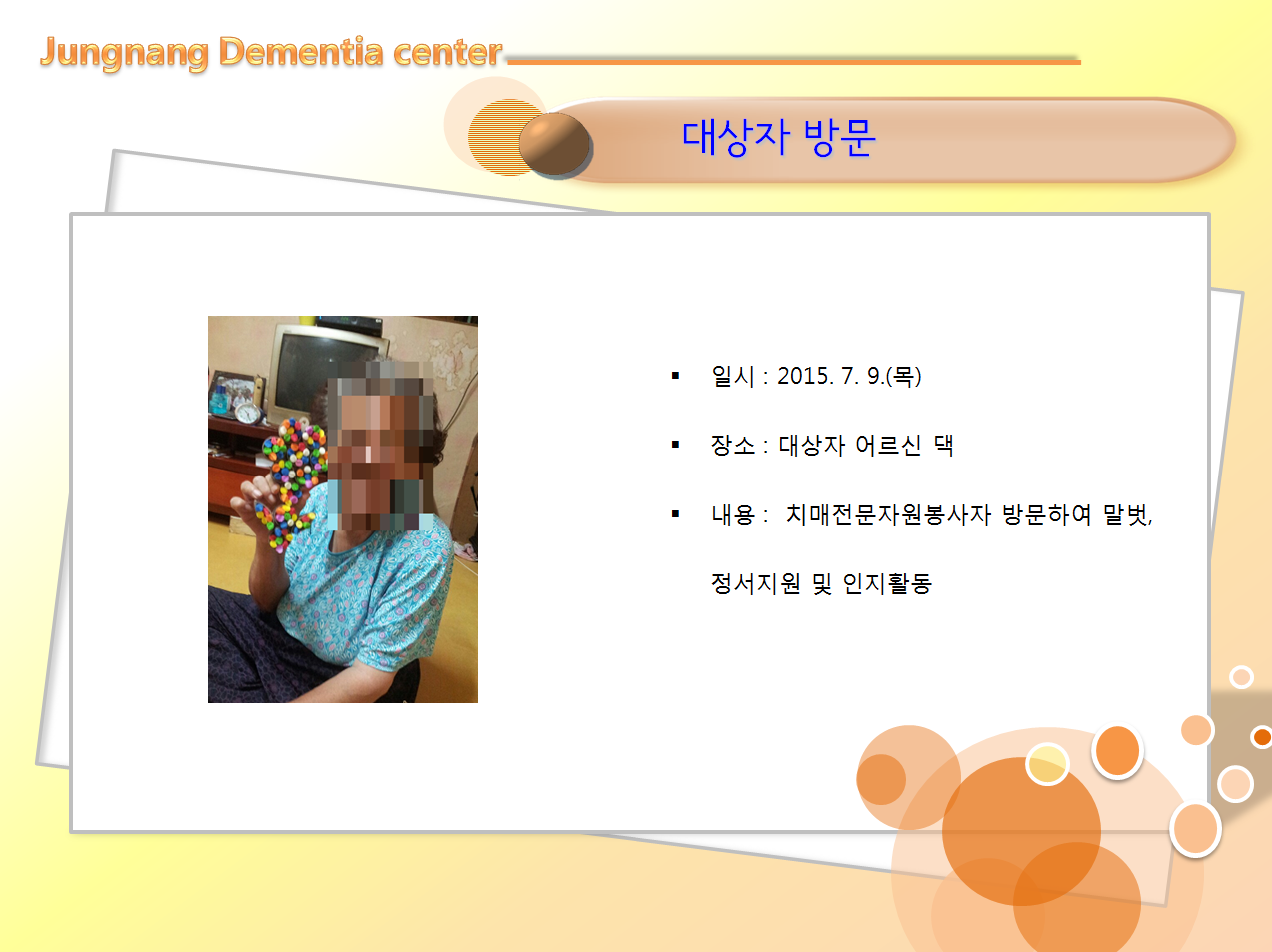 Jungnang Dementia center

대상자 방문

▪ 일시 : 2015. 7. 9.(목)

▪ 장소 : 대상자 어르신 댁

▪ 내용 : 치매전문자원봉사자 방문하여 말벗, 정서지원 및 인지활동